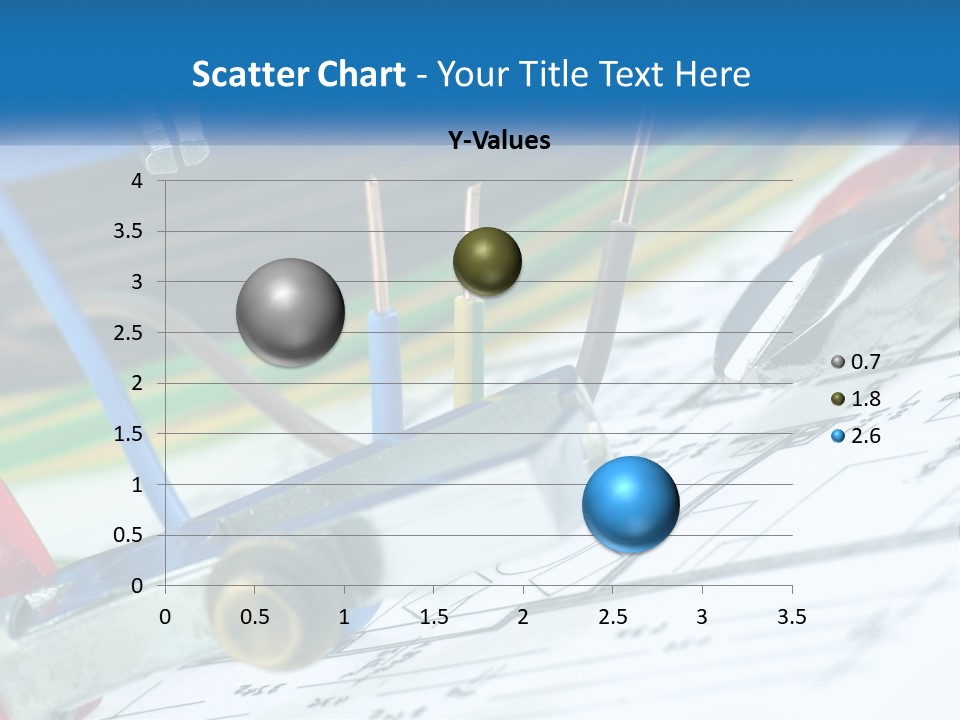 Scatter Chart - Your Title Text Here

Y-Values

4
3.5
3
2.5
2
1.5
1
0.5
0

0 0.5 1 1.5 2 2.5 3 3.5

0.7
1.8
2.6